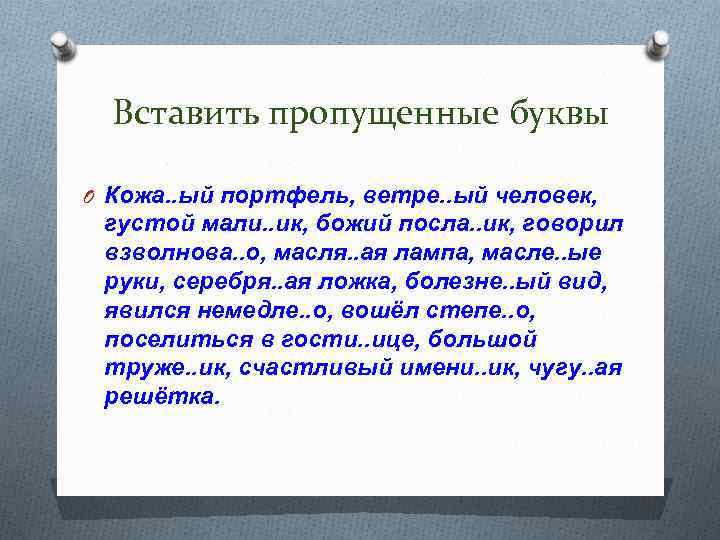 Вставить пропущенные буквы

Кожа..ый портфель, ветре..ый человек, густой мали..ик, божий посла..ик, говорил взволнова..о, масля..ая лампа, масле..ые руки, серебря..ая ложка, болезне..ый вид, явился немедле..о, вошёл степе..о, поселиться в гости..ице, большой труже..ик, счастливый имени..ик, чугу..ая решётка.